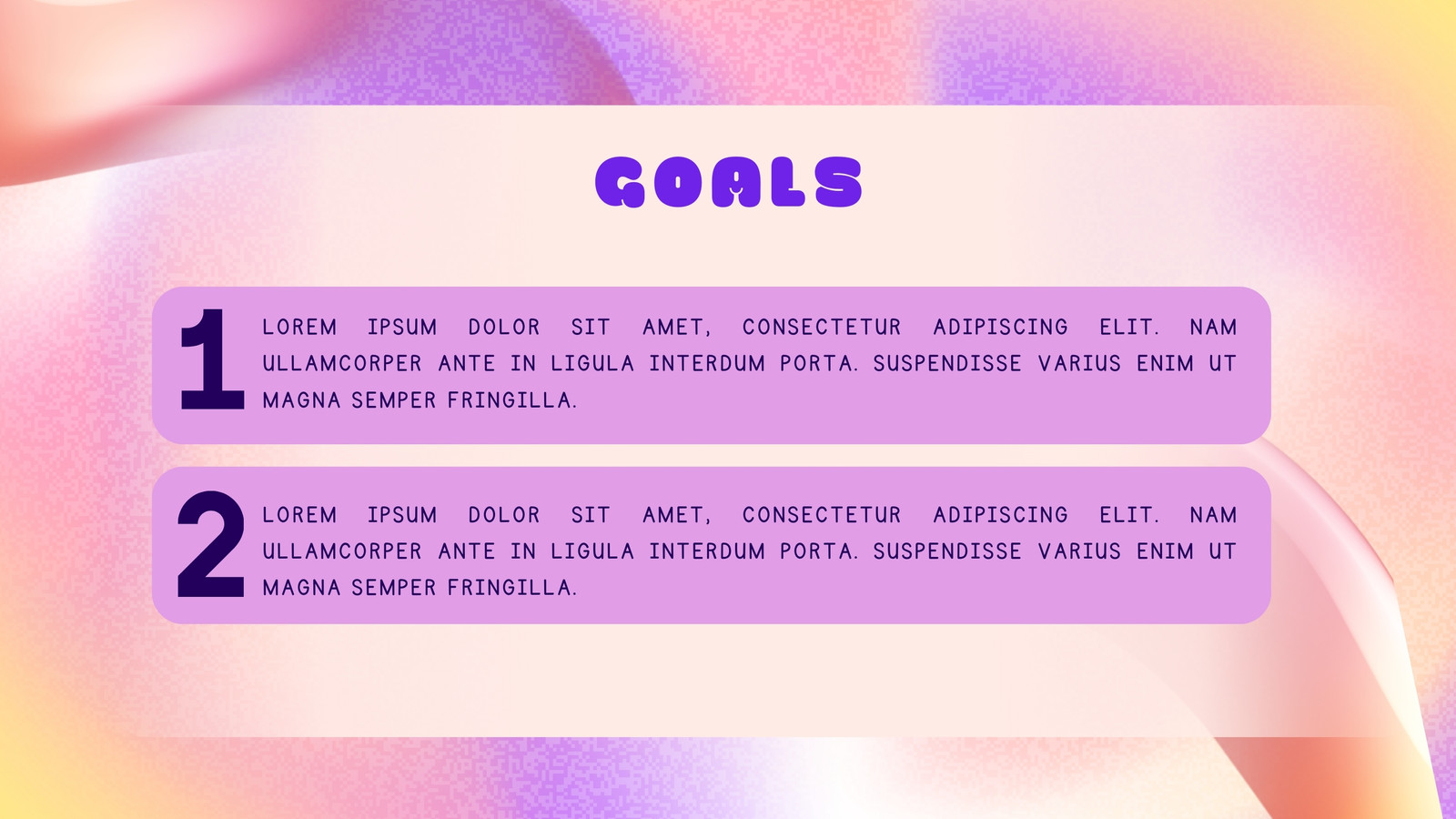 GOALS

1 LOREM IPSUM DOLOR SIT AMET, CONSECTETUR ADIPISCING ELIT. NAM ULLAMCORPER ANTE IN LIGULA INTERDUM PORTA. SUSPENDISSE VARIUS ENIM UT MAGNA SEMPER FRINGILLA.

2 LOREM IPSUM DOLOR SIT AMET, CONSECTETUR ADIPISCING ELIT. NAM ULLAMCORPER ANTE IN LIGULA INTERDUM PORTA. SUSPENDISSE VARIUS ENIM UT MAGNA SEMPER FRINGILLA.